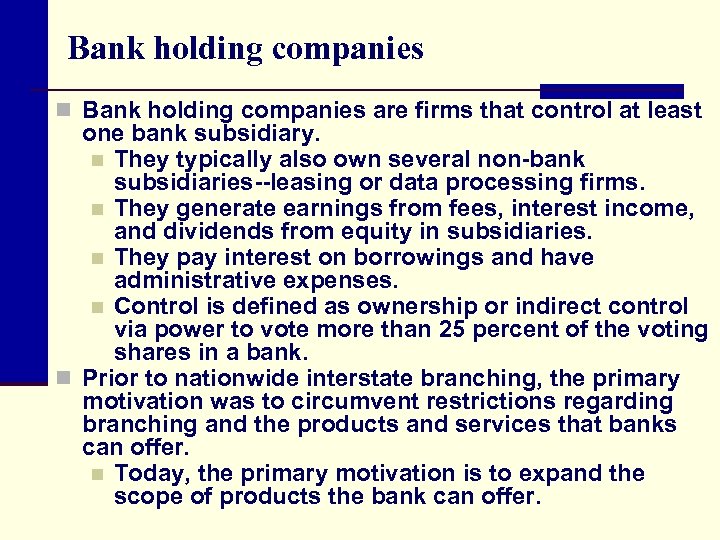 Bank holding companies

Bank holding companies are firms that control at least one bank subsidiary.

They typically also own several non-bank subsidiaries--leasing or data processing firms.

They generate earnings from fees, interest income, and dividends from equity in subsidiaries.

They pay interest on borrowings and have administrative expenses.

Control is defined as ownership or indirect control via power to vote more than 25 percent of the voting shares in a bank.

Prior to nationwide interstate branching, the primary motivation was to circumvent restrictions regarding branching and the products and services that banks can offer.

Today, the primary motivation is to expand the scope of products the bank can offer.